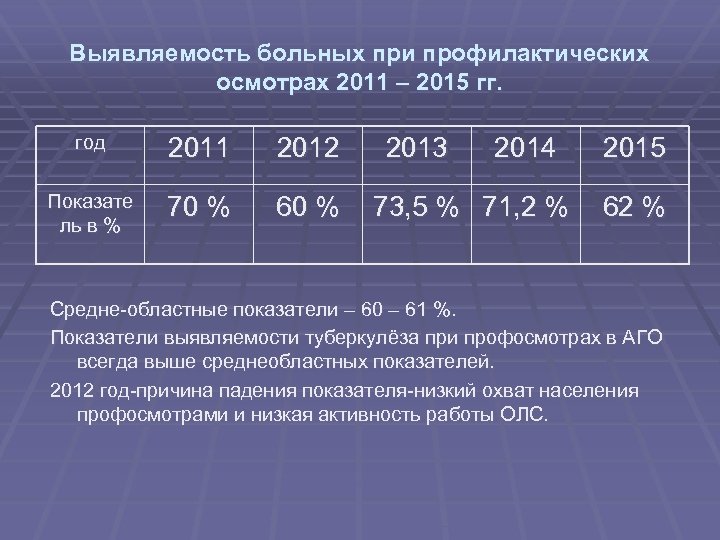 Выявляемость больных при профилактических осмотрах 2011 – 2015 гг.

| год | 2011 | 2012 | 2013 | 2014 | 2015 |
|---|---|---|---|---|---|
| Показатель в % | 70 % | 60 % | 73,5 % | 71,2 % | 62 % |

Средне-областные показатели – 60 – 61 %.

Показатели выявляемости туберкулёза при профосмотрах в АГО всегда выше среднеобластных показателей.

2012 год-причина падения показателя-низкий охват населения профосмотрами и низкая активность работы ОЛС.